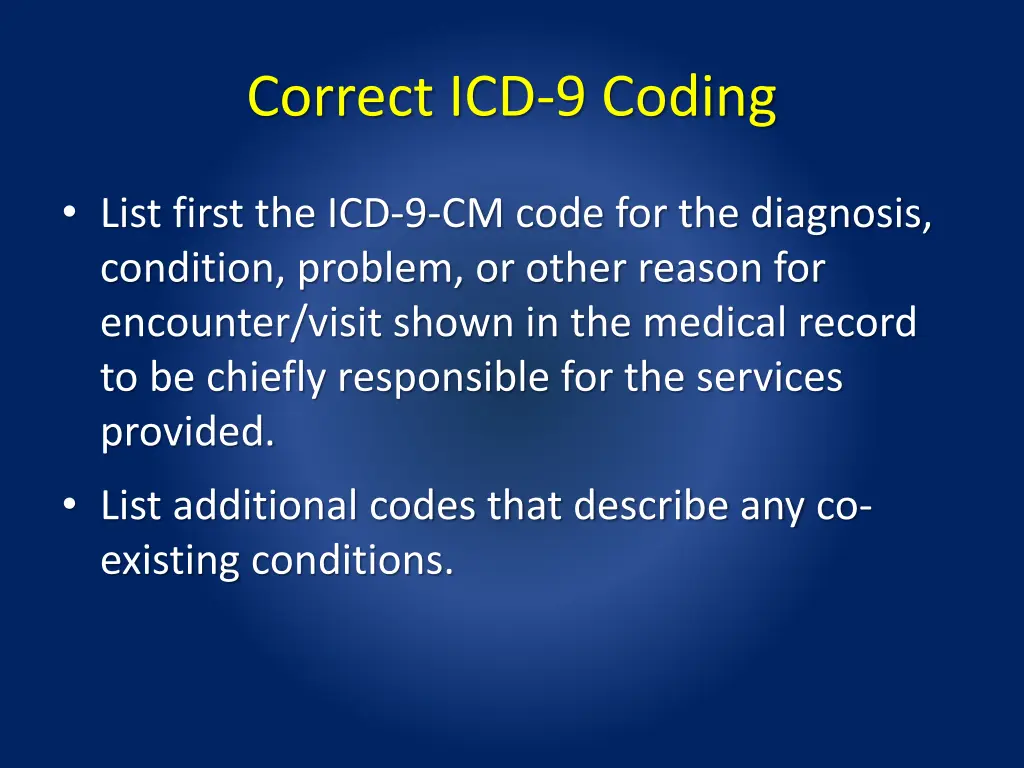 Correct ICD-9 Coding

• List first the ICD-9-CM code for the diagnosis, condition, problem, or other reason for encounter/visit shown in the medical record to be chiefly responsible for the services provided.

• List additional codes that describe any co-existing conditions.